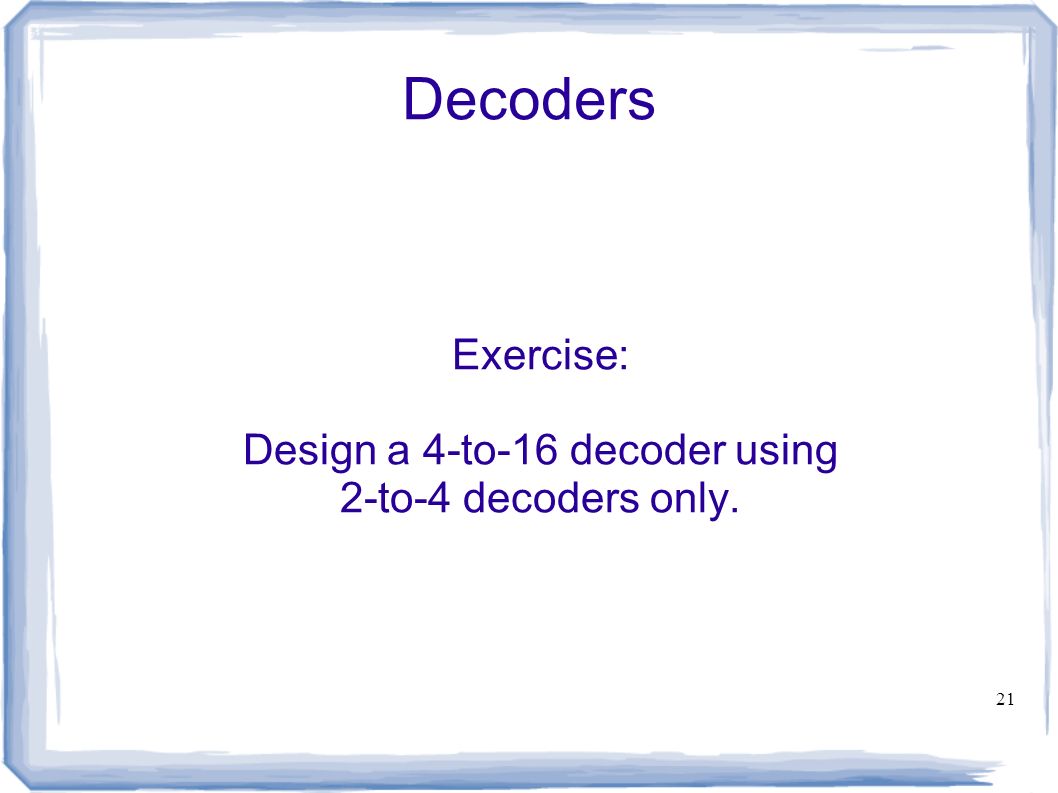 Decoders

Exercise:

Design a 4-to-16 decoder using 2-to-4 decoders only.

21